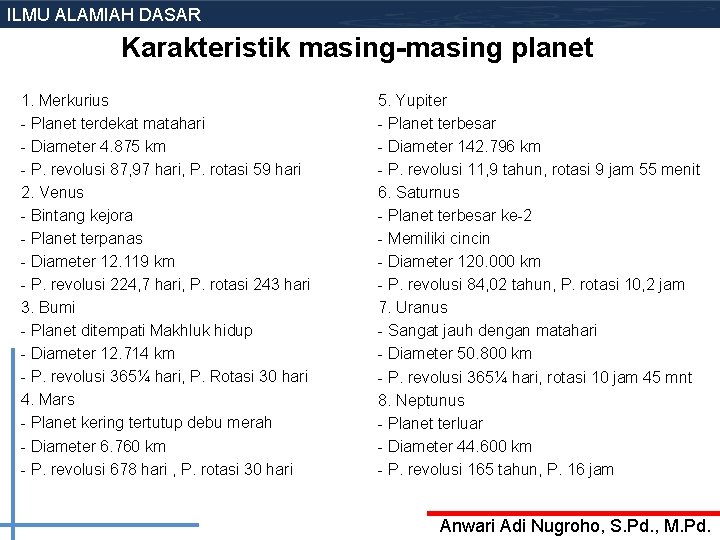 ILMU ALAMIAH DASAR

Karakteristik masing-masing planet

1. Merkurius
- Planet terdekat matahari
- Diameter 4.875 km
- P. revolusi 87,97 hari, P. rotasi 59 hari
2. Venus
- Bintang kejora
- Planet terpanas
- Diameter 12.119 km
- P. revolusi 224,7 hari, P. rotasi 243 hari
3. Bumi
- Planet ditempati Makhluk hidup
- Diameter 12.714 km
- P. revolusi 365¼ hari, P. Rotasi 30 hari
4. Mars
- Planet kering tertutup debu merah
- Diameter 6.760 km
- P. revolusi 678 hari , P. rotasi 30 hari

5. Yupiter
- Planet terbesar
- Diameter 142.796 km
- P. revolusi 11,9 tahun, rotasi 9 jam 55 menit
6. Saturnus
- Planet terbesar ke-2
- Memiliki cincin
- Diameter 120.000 km
- P. revolusi 84,02 tahun, P. rotasi 10,2 jam
7. Uranus
- Sangat jauh dengan matahari
- Diameter 50.800 km
- P. revolusi 365¼ hari, rotasi 10 jam 45 mnt
8. Neptunus
- Planet terluar
- Diameter 44.600 km
- P. revolusi 165 tahun, P. 16 jam

Anwari Adi Nugroho, S.Pd., M.Pd.